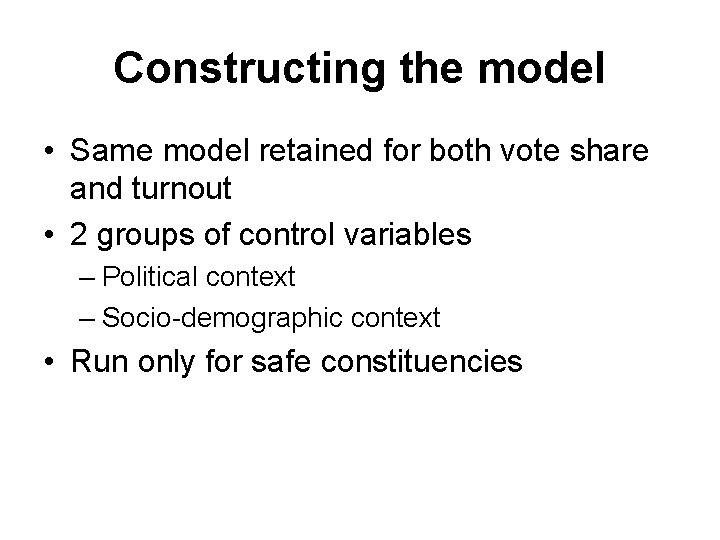 Constructing the model

• Same model retained for both vote share and turnout

• 2 groups of control variables

– Political context

– Socio-demographic context

• Run only for safe constituencies